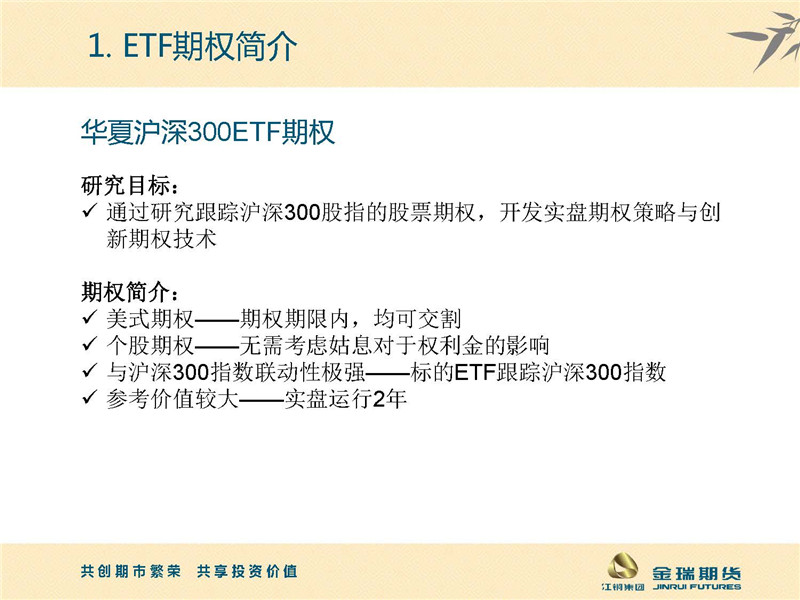 1. ETF期权简介

华夏沪深300ETF期权

研究目标：
✓ 通过研究跟踪沪深300股指的股票期权，开发实盘期权策略与创新期权技术

期权简介：
✓ 美式期权——期权期限内，均可交割
✓ 个股期权——无需考虑姑息对于权利金的影响
✓ 与沪深300指数联动性极强——标的ETF跟踪沪深300指数
✓ 参考价值较大——实盘运行2年

共创期市繁荣 共享投资价值

江铜集团 金瑞期货 JINRUI FUTURES